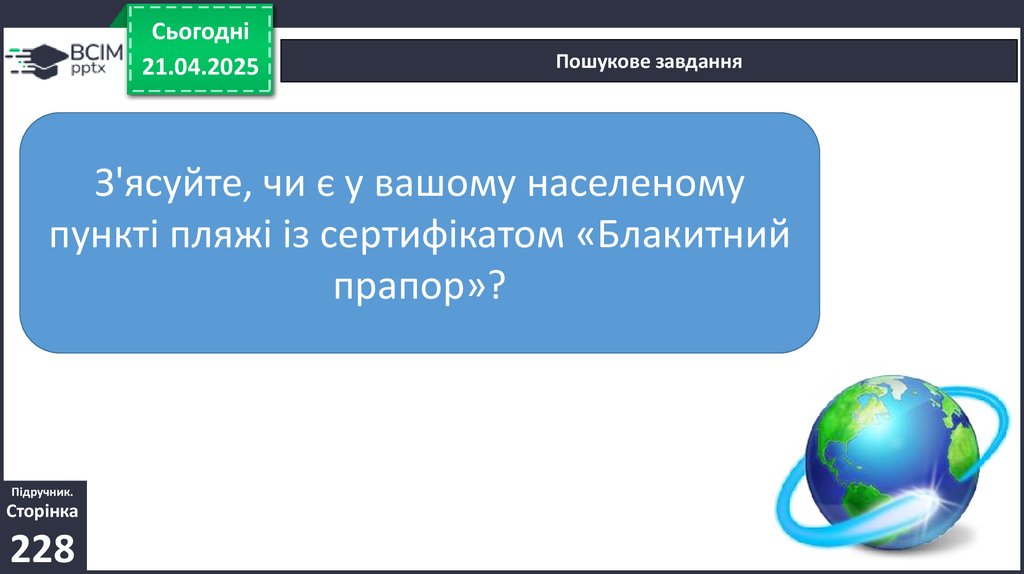 ВСІМ pptx

Сьогодні 21.04.2025

Пошукове завдання

З'ясуйте, чи є у вашому населеному пункті пляжі із сертифікатом «Блакитний прапор»?

Підручник. Сторінка 228